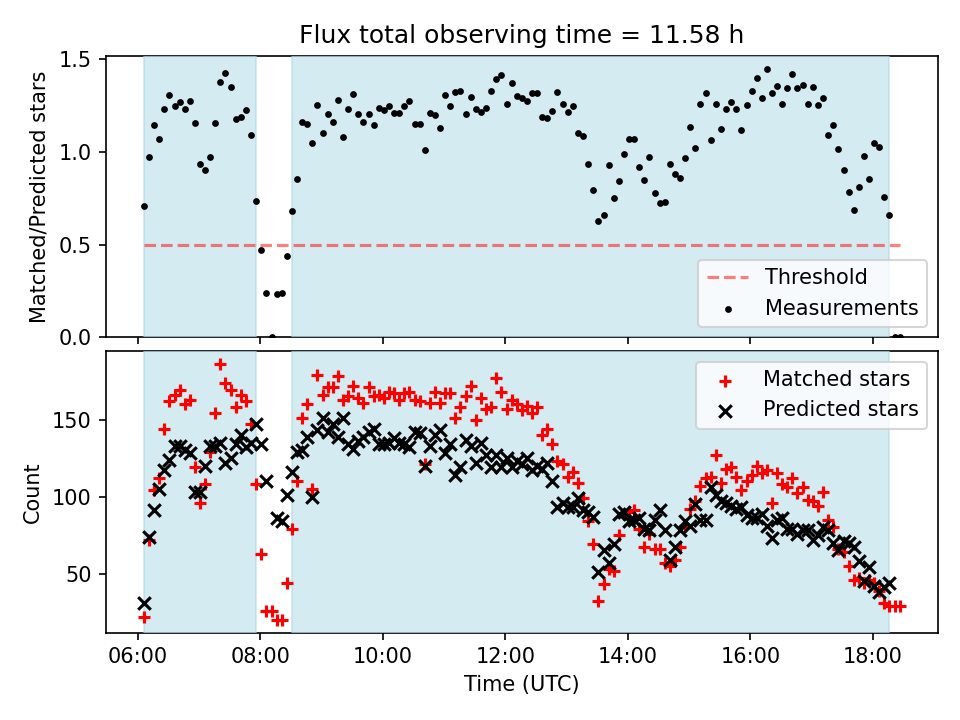 Flux total observing time = 11.58 h

Matched/Predicted stars

1.5
1.0
0.5
0.0

Threshold
Measurements

Count

150
100
50

Matched stars
Predicted stars

06:00 08:00 10:00 12:00 14:00 16:00 18:00

Time (UTC)